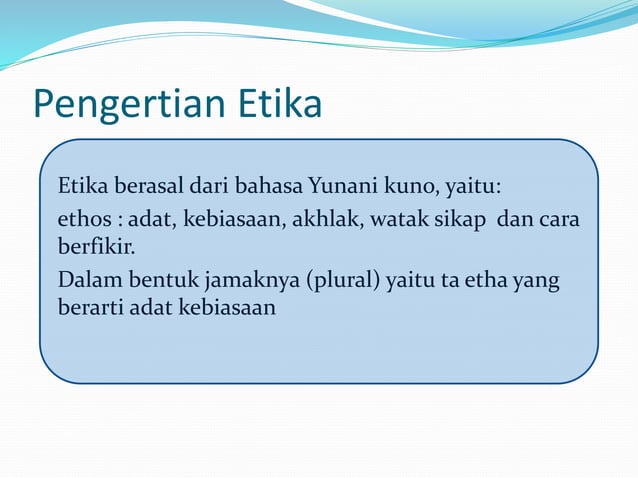 Pengertian Etika

Etika berasal dari bahasa Yunani kuno, yaitu:

ethos : adat, kebiasaan, akhlak, watak sikap dan cara berfikir.

Dalam bentuk jamaknya (plural) yaitu ta etha yang berarti adat kebiasaan